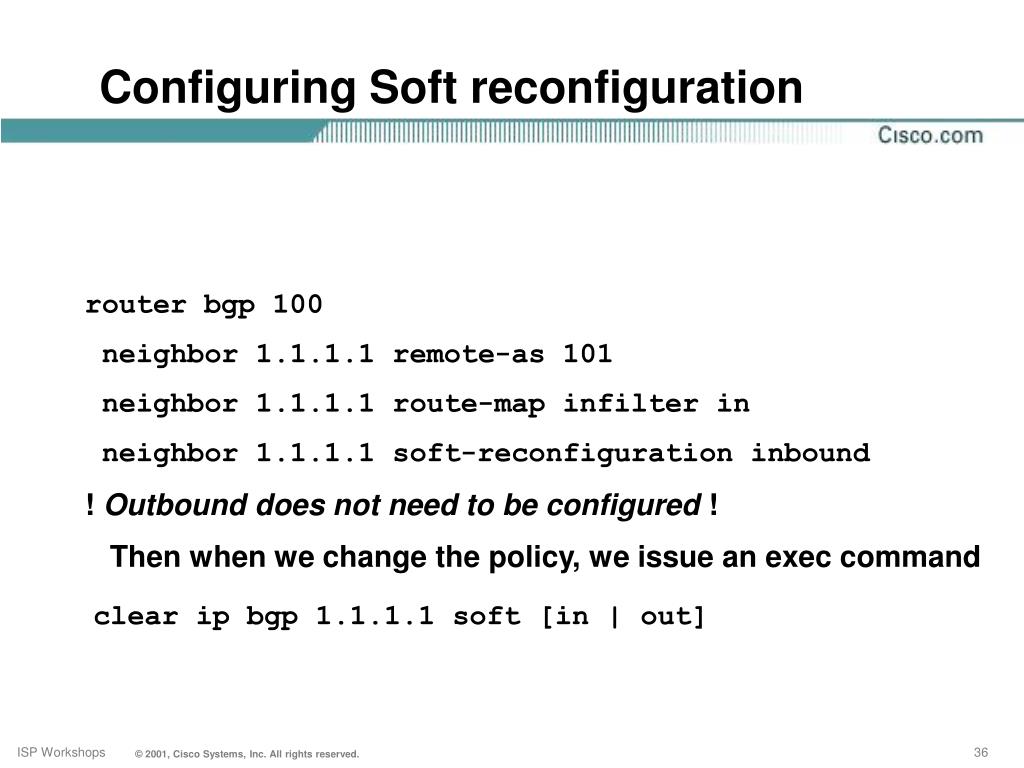 Configuring Soft reconfiguration

Cisco.com

router bgp 100
neighbor 1.1.1.1 remote-as 101
neighbor 1.1.1.1 route-map infilter in
neighbor 1.1.1.1 soft-reconfiguration inbound

! Outbound does not need to be configured !

Then when we change the policy, we issue an exec command

clear ip bgp 1.1.1.1 soft [in | out]

ISP Workshops © 2001, Cisco Systems, Inc. All rights reserved. 36